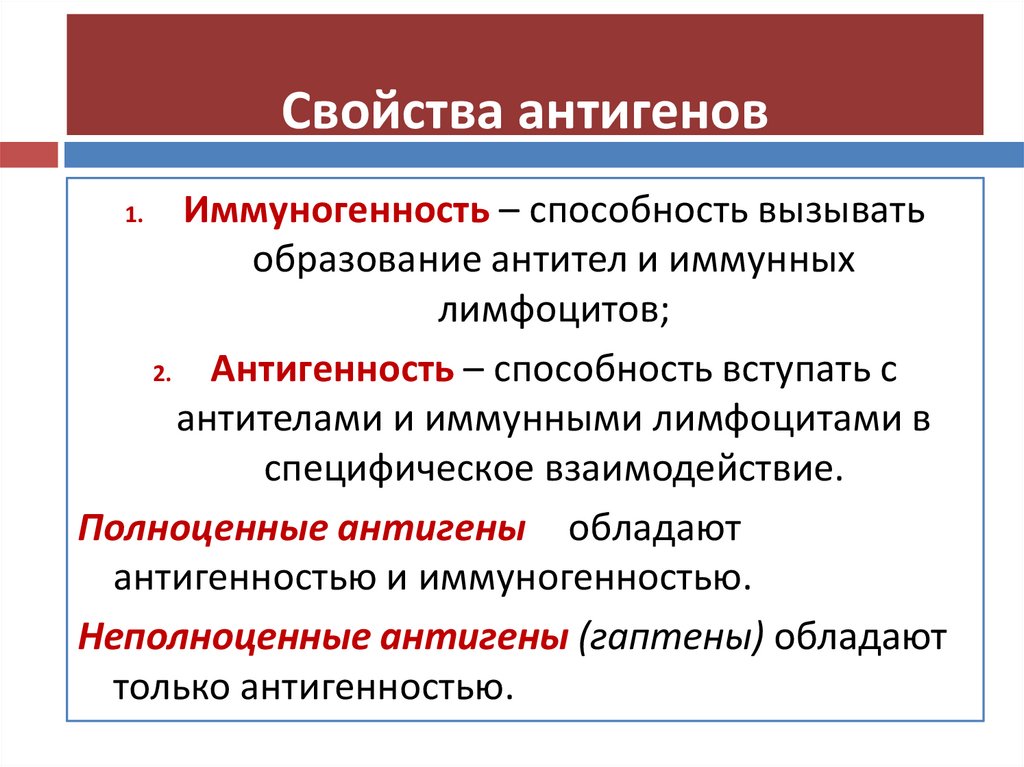 Свойства антигенов

1. Иммуногенность – способность вызывать образование антител и иммунных лимфоцитов;

2. Антигенность – способность вступать с антителами и иммунными лимфоцитами в специфическое взаимодействие.

Полноценные антигены обладают антигенностью и иммуногенностью.

Неполноценные антигены (гаптены) обладают только антигенностью.